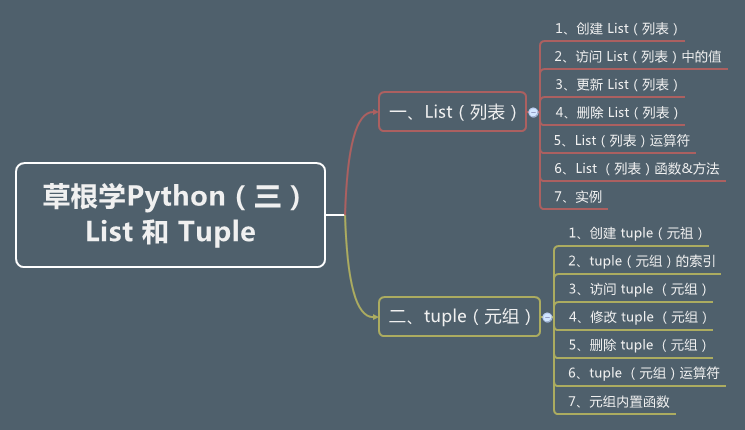 草根学Python（三）
List 和 Tuple

一、List（列表）

1、创建 List（列表）

2、访问 List（列表）中的值

3、更新 List（列表）

4、删除 List（列表）

5、List（列表）运算符

6、List （列表）函数&方法

7、实例

二、tuple（元组）

1、创建 tuple（元祖）

2、tuple（元组）的索引

3、访问 tuple （元组）

4、修改 tuple （元组）

5、删除 tuple （元组）

6、tuple （元组）运算符

7、元组内置函数